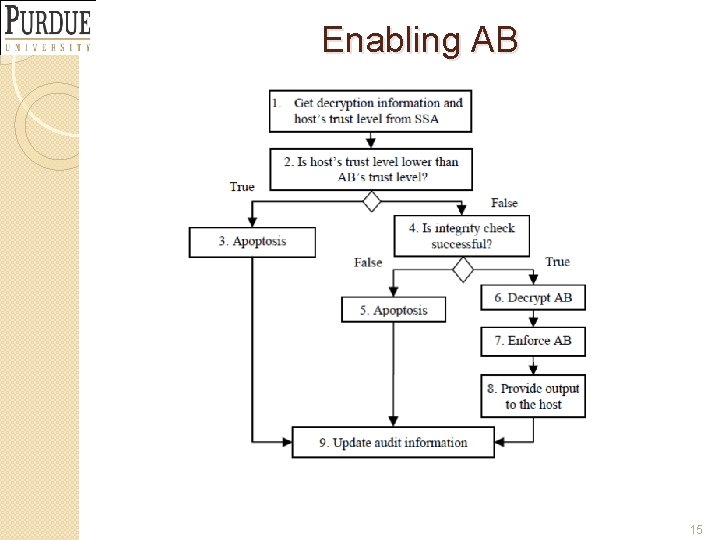 PURDUE
UNIVERSITY

Enabling AB

1. Get decryption information and host's trust level from SSA

2. Is host's trust level lower than AB's trust level?

True

False

3. Apoptosis

4. Is integrity check successful?

False

True

5. Apoptosis

6. Decrypt AB

7. Enforce AB

8. Provide output to the host

9. Update audit information

15